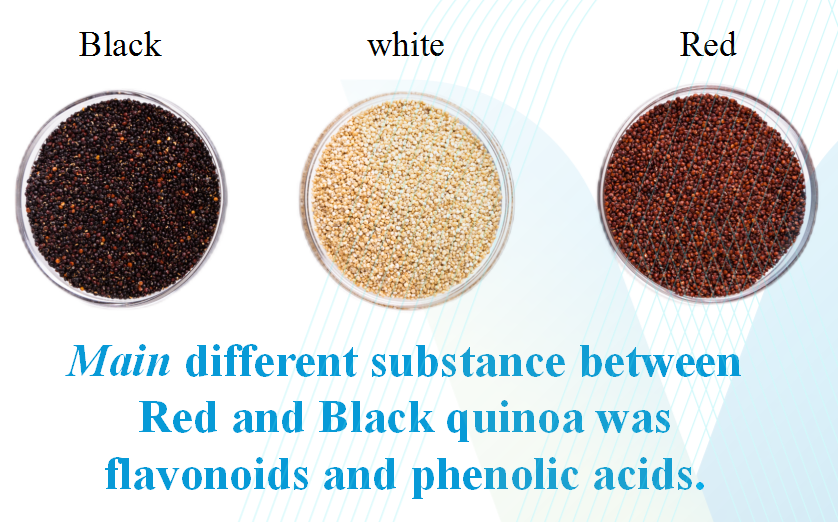 Black

white

Red

Main different substance between Red and Black quinoa was flavonoids and phenolic acids.